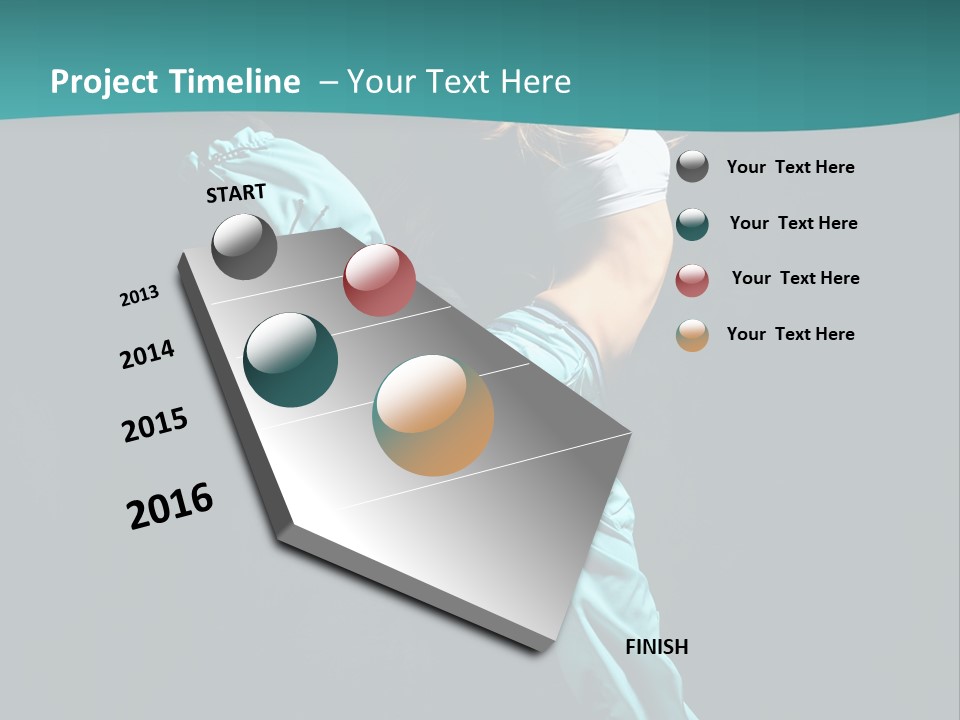 Project Timeline – Your Text Here

START

2013

2014

2015

2016

FINISH

Your Text Here

Your Text Here

Your Text Here

Your Text Here